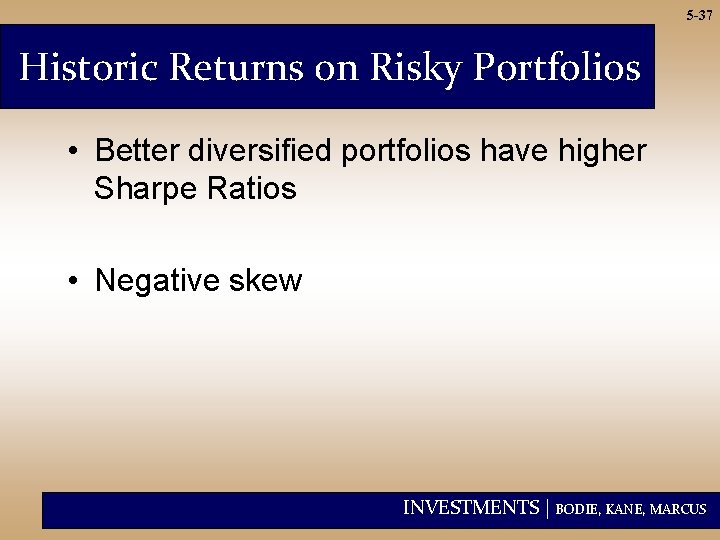 5-37

Historic Returns on Risky Portfolios

• Better diversified portfolios have higher Sharpe Ratios

• Negative skew

INVESTMENTS | BODIE, KANE, MARCUS